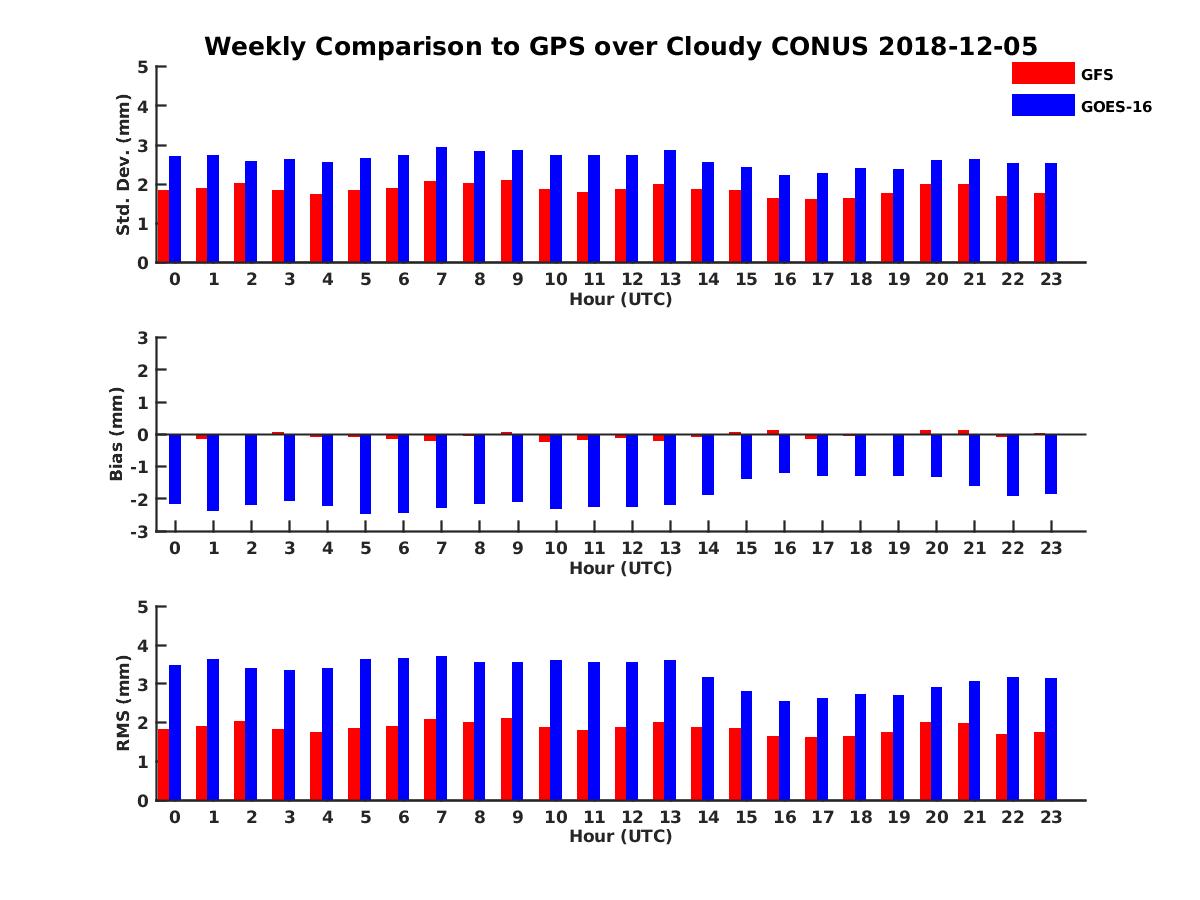 Weekly Comparison to GPS over Cloudy CONUS 2018-12-05

GFS
GOES-16

Std. Dev. (mm)
5
4
3
2
1
0
0 1 2 3 4 5 6 7 8 9 10 11 12 13 14 15 16 17 18 19 20 21 22 23
Hour (UTC)

Bias (mm)
3
2
1
0
-1
-2
-3
0 1 2 3 4 5 6 7 8 9 10 11 12 13 14 15 16 17 18 19 20 21 22 23
Hour (UTC)

RMS (mm)
5
4
3
2
1
0
0 1 2 3 4 5 6 7 8 9 10 11 12 13 14 15 16 17 18 19 20 21 22 23
Hour (UTC)